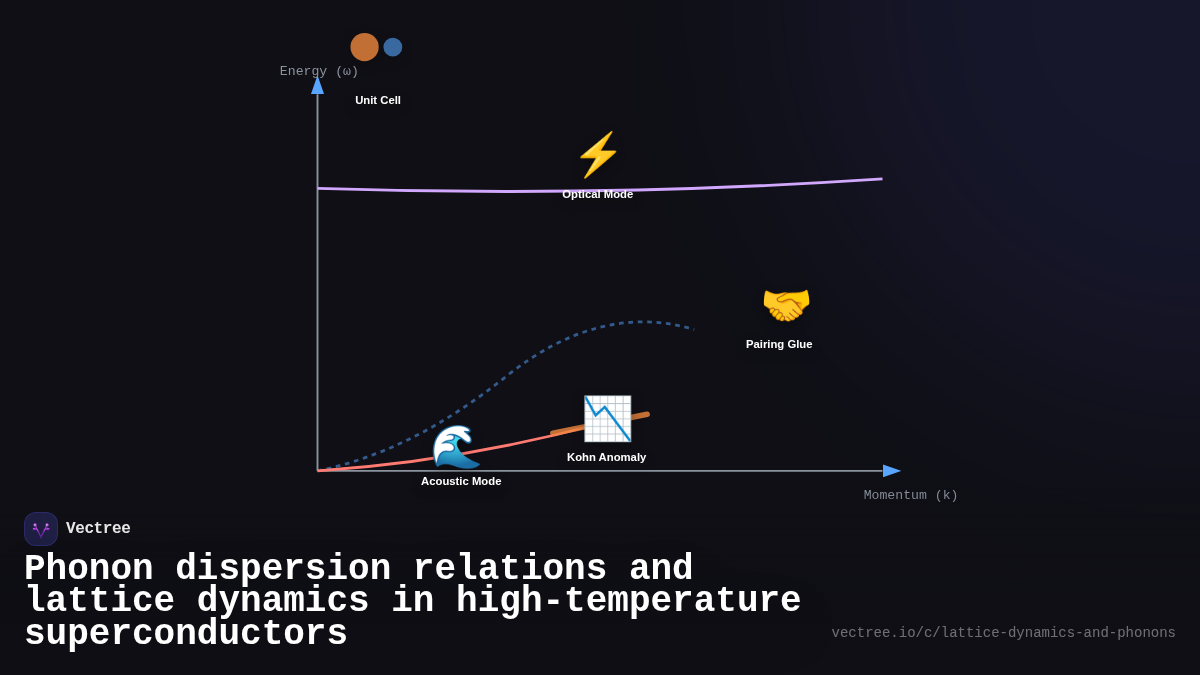 Energy (ω)

Unit Cell

Optical Mode

Pairing Glue

Kohn Anomaly

Acoustic Mode

Momentum (k)

Vectree

Phonon dispersion relations and lattice dynamics in high-temperature superconductors

vectree.io/c/lattice-dynamics-and-phonons